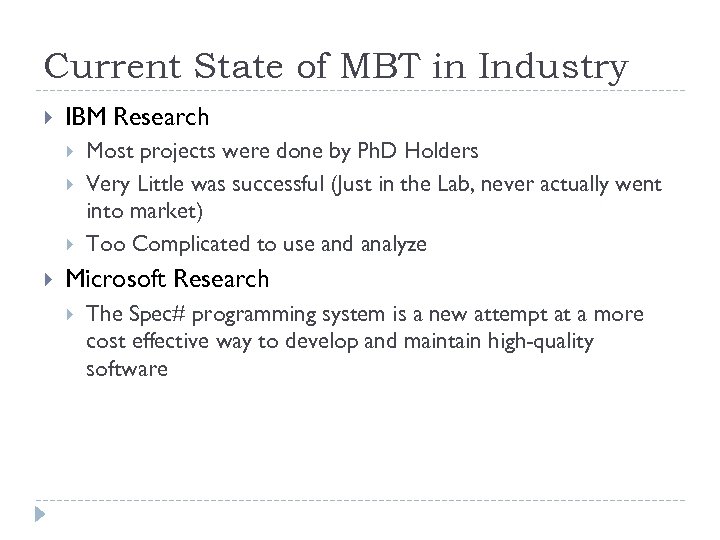 Current State of MBT in Industry

IBM Research

Most projects were done by PhD Holders

Very Little was successful (Just in the Lab, never actually went into market)

Too Complicated to use and analyze

Microsoft Research

The Spec# programming system is a new attempt at a more cost effective way to develop and maintain high-quality software